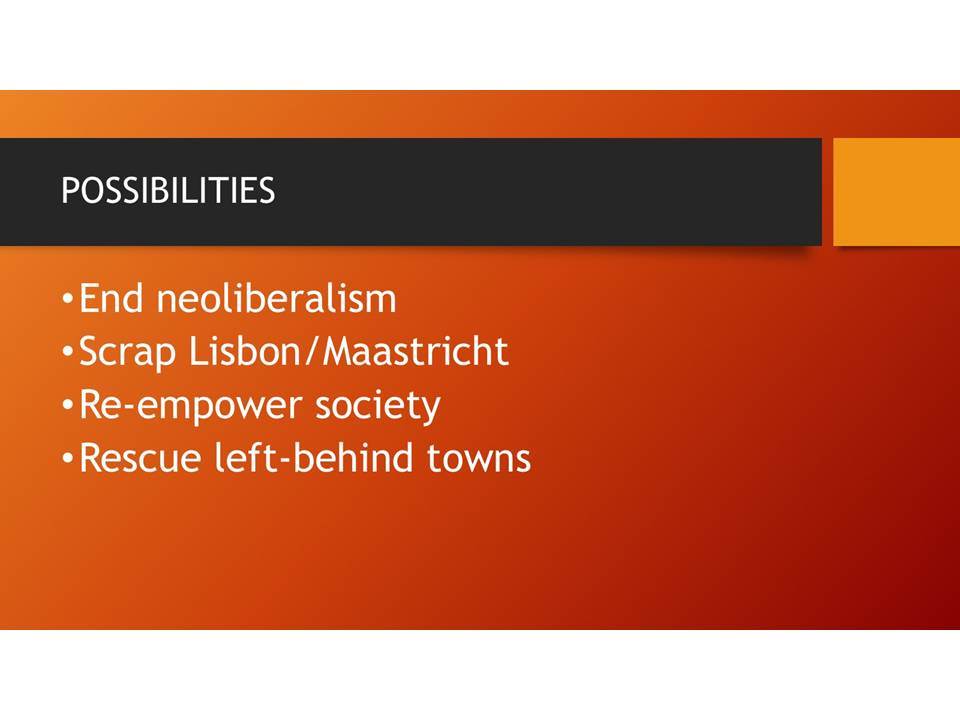 POSSIBILITIES

•End neoliberalism
•Scrap Lisbon/Maastricht
•Re-empower society
•Rescue left-behind towns